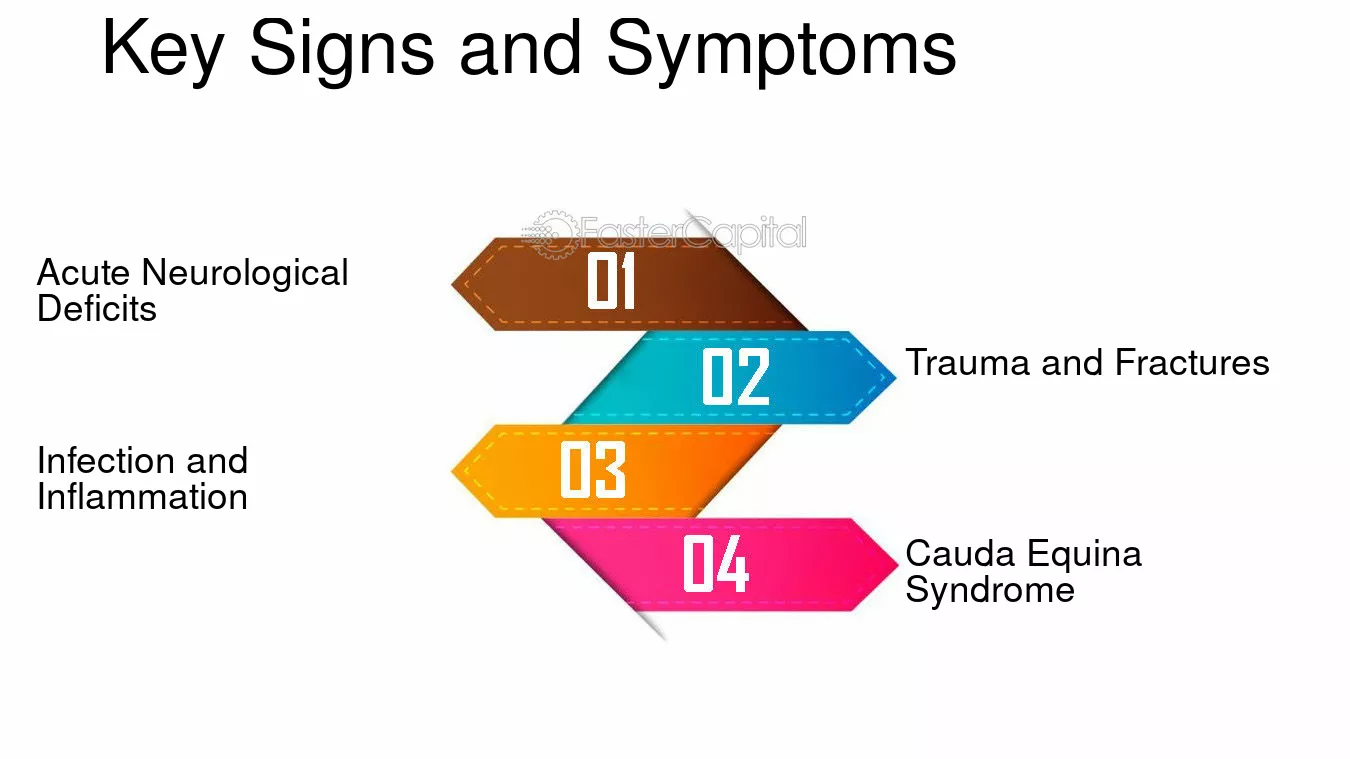 Key Signs and Symptoms

Acute Neurological Deficits

01

02

Trauma and Fractures

Infection and Inflammation

03

04

Cauda Equina Syndrome

FasterCapital